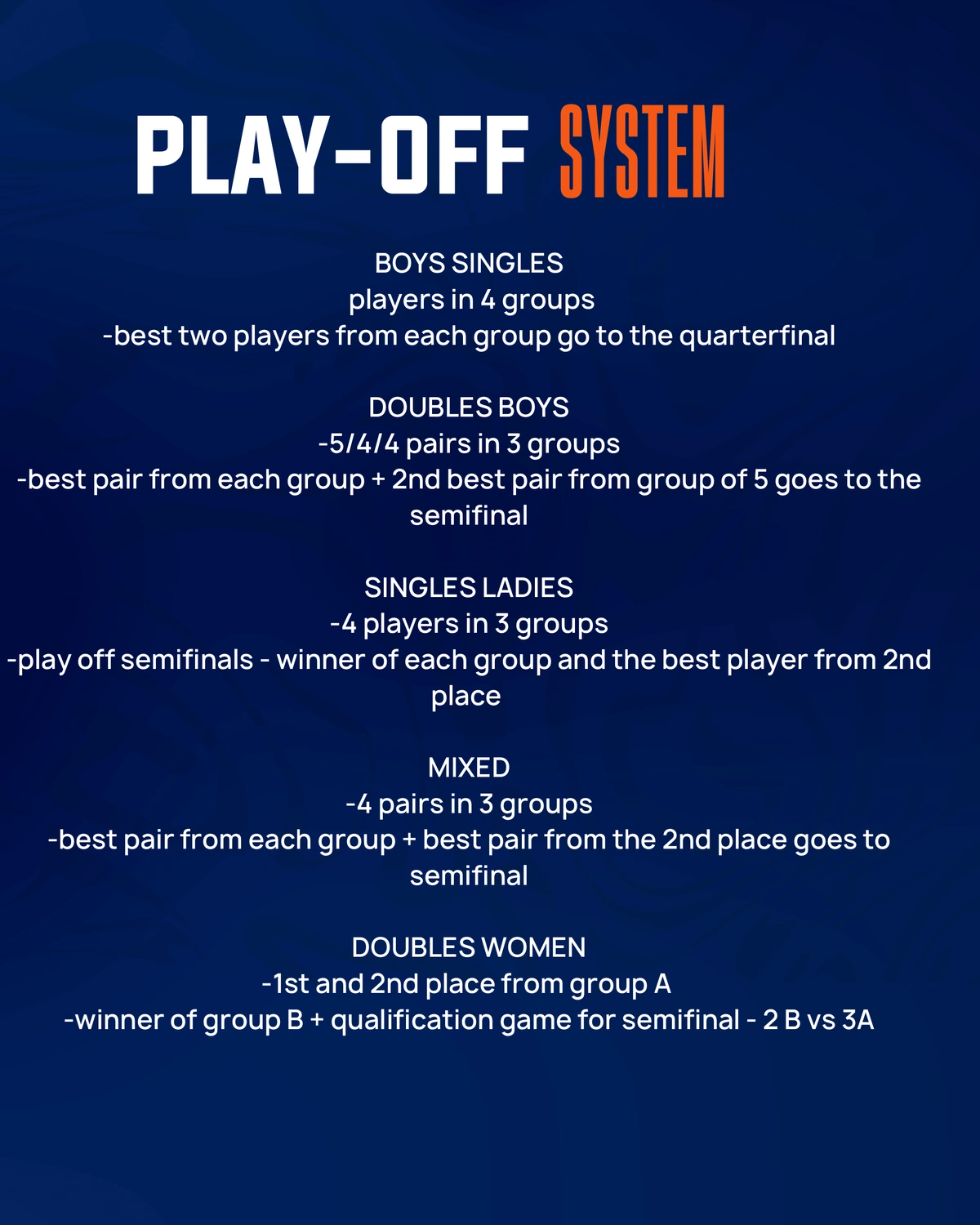 PLAY-OFF SYSTEM

BOYS SINGLES
players in 4 groups
-best two players from each group go to the quarterfinal

DOUBLES BOYS
-5/4/4 pairs in 3 groups
-best pair from each group + 2nd best pair from group of 5 goes to the semifinal

SINGLES LADIES
-4 players in 3 groups
-play off semifinals - winner of each group and the best player from 2nd place

MIXED
-4 pairs in 3 groups
-best pair from each group + best pair from the 2nd place goes to semifinal

DOUBLES WOMEN
-1st and 2nd place from group A
-winner of group B + qualification game for semifinal - 2 B vs 3A